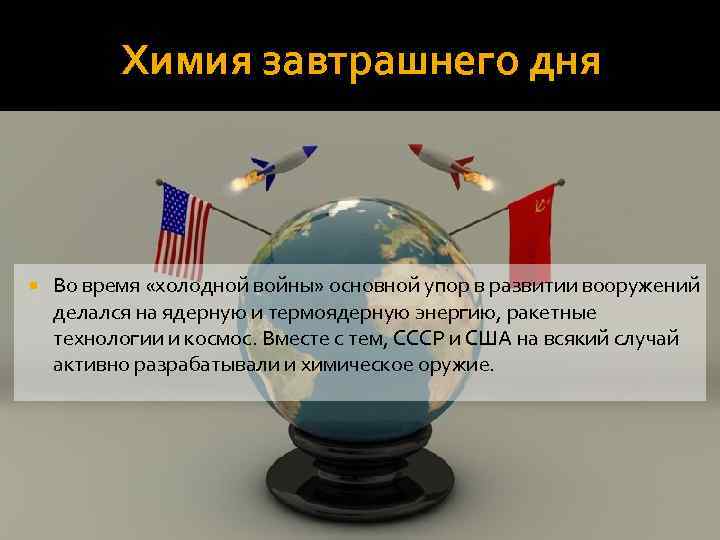 Химия завтрашнего дня

Во время «холодной войны» основной упор в развитии вооружений делался на ядерную и термоядерную энергию, ракетные технологии и космос. Вместе с тем, СССР и США на всякий случай активно разрабатывали и химическое оружие.